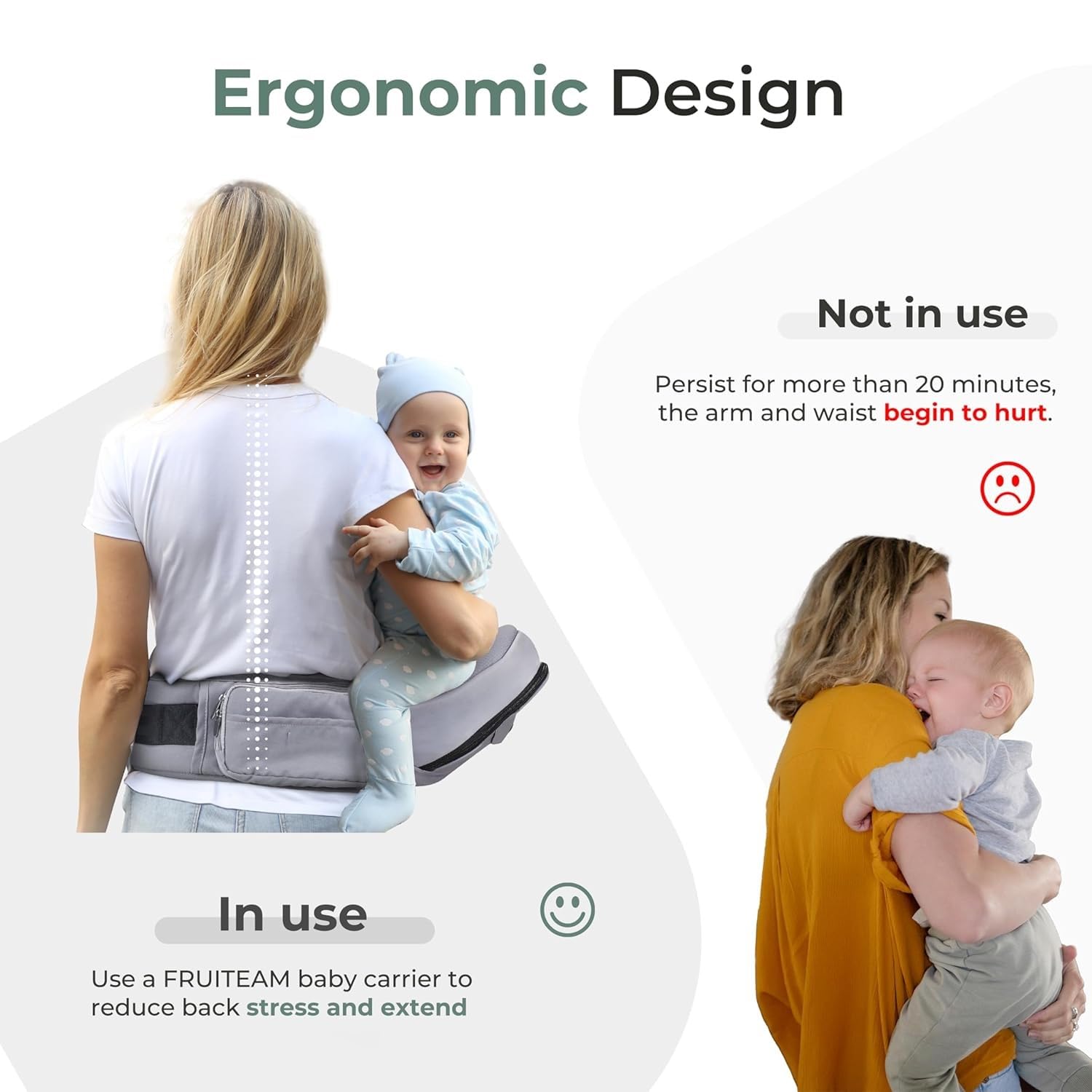 Ergonomic Design

Not in use

Persist for more than 20 minutes, the arm and waist begin to hurt.

In use

Use a FRUITEAM baby carrier to reduce back stress and extend